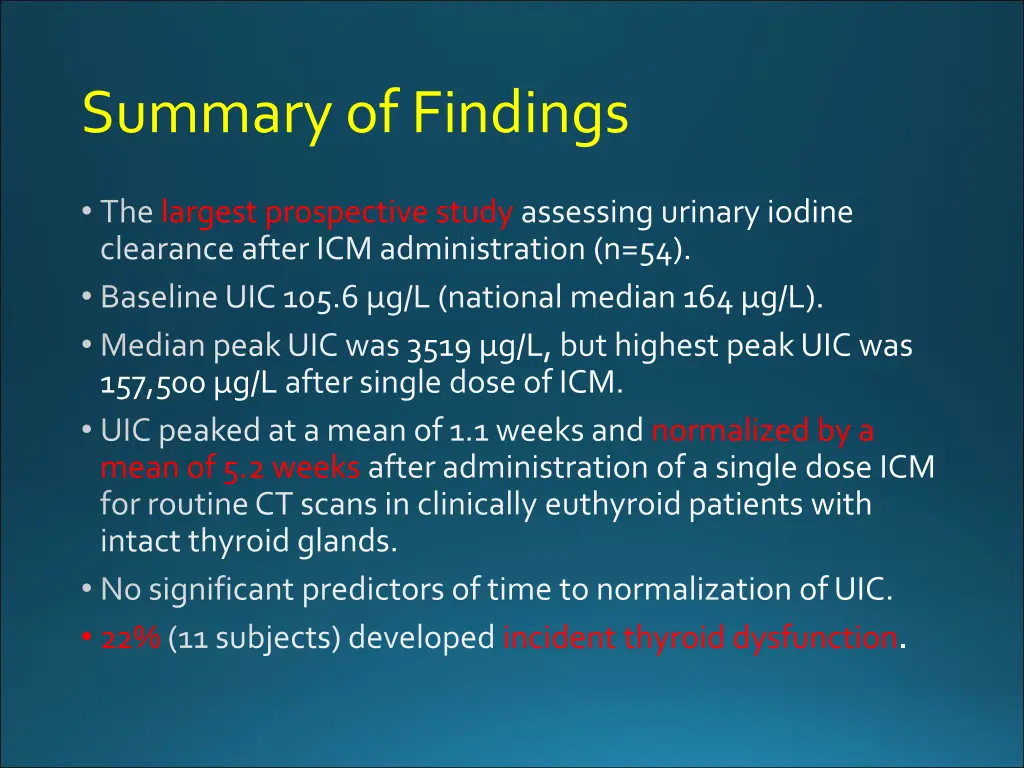 Summary of Findings

• The largest prospective study assessing urinary iodine clearance after ICM administration (n=54).
• Baseline UIC 105.6 µg/L (national median 164 µg/L).
• Median peak UIC was 3519 µg/L, but highest peak UIC was 157,500 µg/L after single dose of ICM.
• UIC peaked at a mean of 1.1 weeks and normalized by a mean of 5.2 weeks after administration of a single dose ICM for routine CT scans in clinically euthyroid patients with intact thyroid glands.
• No significant predictors of time to normalization of UIC.
• 22% (11 subjects) developed incident thyroid dysfunction.